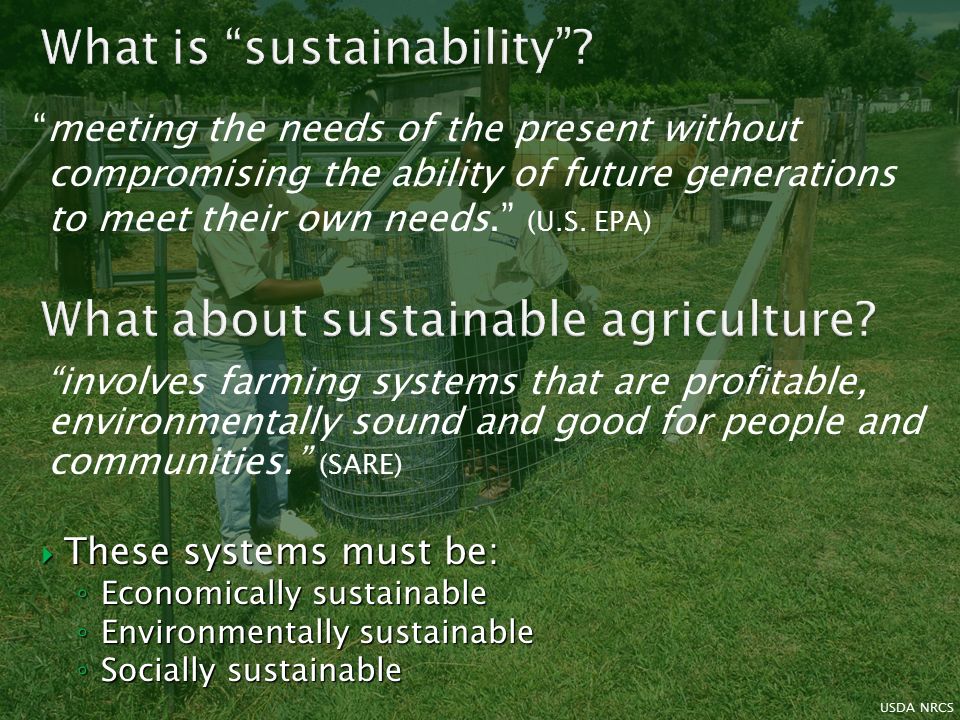 What is “sustainability”?

“meeting the needs of the present without compromising the ability of future generations to meet their own needs.” (U.S. EPA)

What about sustainable agriculture?

“involves farming systems that are profitable, environmentally sound and good for people and communities.” (SARE)

These systems must be:
Economically sustainable
Environmentally sustainable
Socially sustainable

USDA NRCS